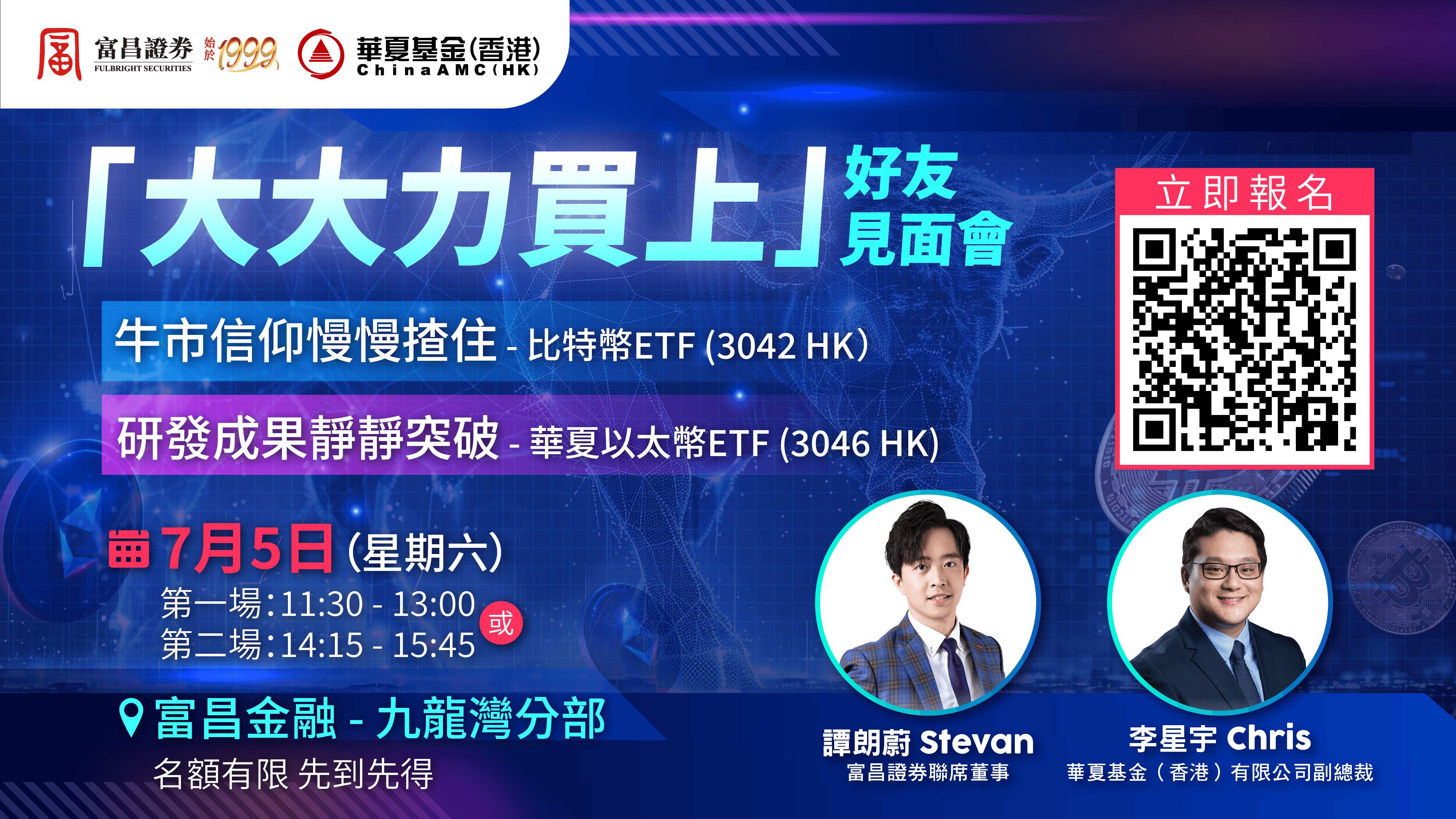 富昌證券 FULBRIGHT SECURITIES 始於1999 華夏基金(香港) ChinaAMC(HK)

「大大力買上」好友見面會

立即報名

牛市信仰慢慢揸住 - 比特幣ETF (3042 HK)

研發成果靜靜突破 - 華夏以太幣ETF (3046 HK)

7月5日 (星期六)
第一場:11:30 - 13:00
或
第二場:14:15 - 15:45

富昌金融 - 九龍灣分部
名額有限 先到先得

譚朗蔚 Stevan
富昌證券聯席董事

李星宇 Chris
華夏基金（香港）有限公司副總裁